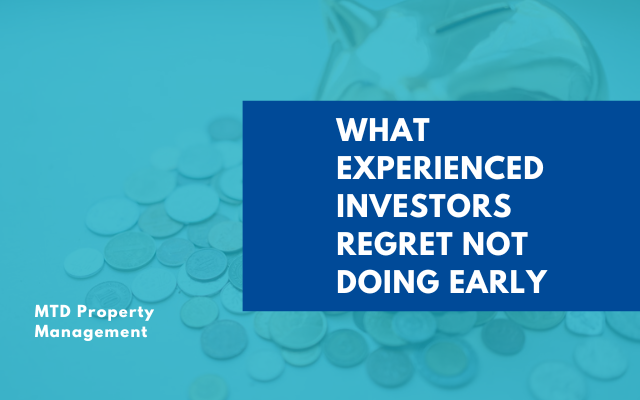 WHAT EXPERIENCED INVESTORS REGRET NOT DOING EARLY

MTD Property Management